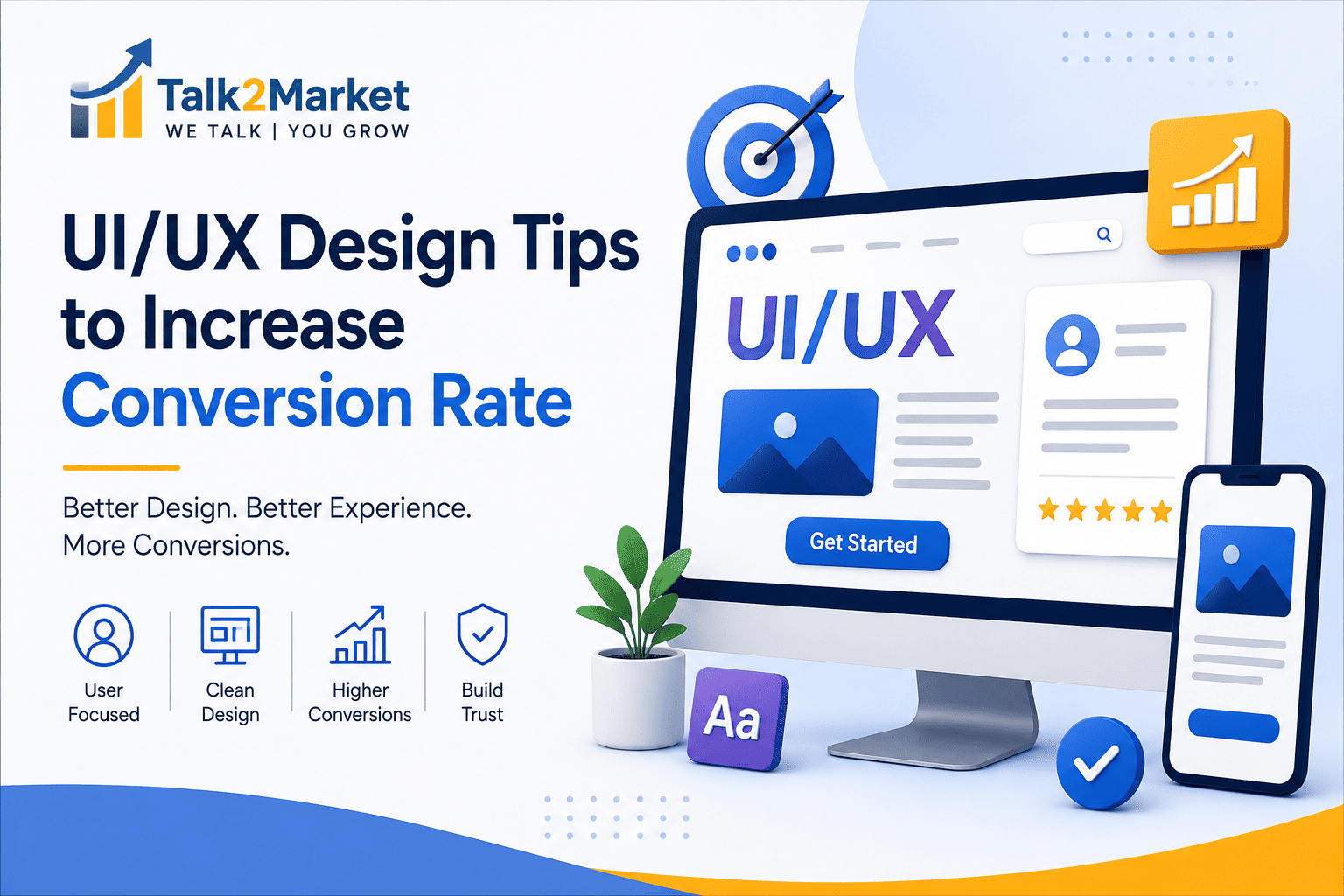 Talk2Market
WE TALK | YOU GROW

UI/UX Design Tips to Increase Conversion Rate

Better Design. Better Experience.
More Conversions.

User Focused

Clean Design

Higher Conversions

Build Trust

UI/UX

Get Started

Aa